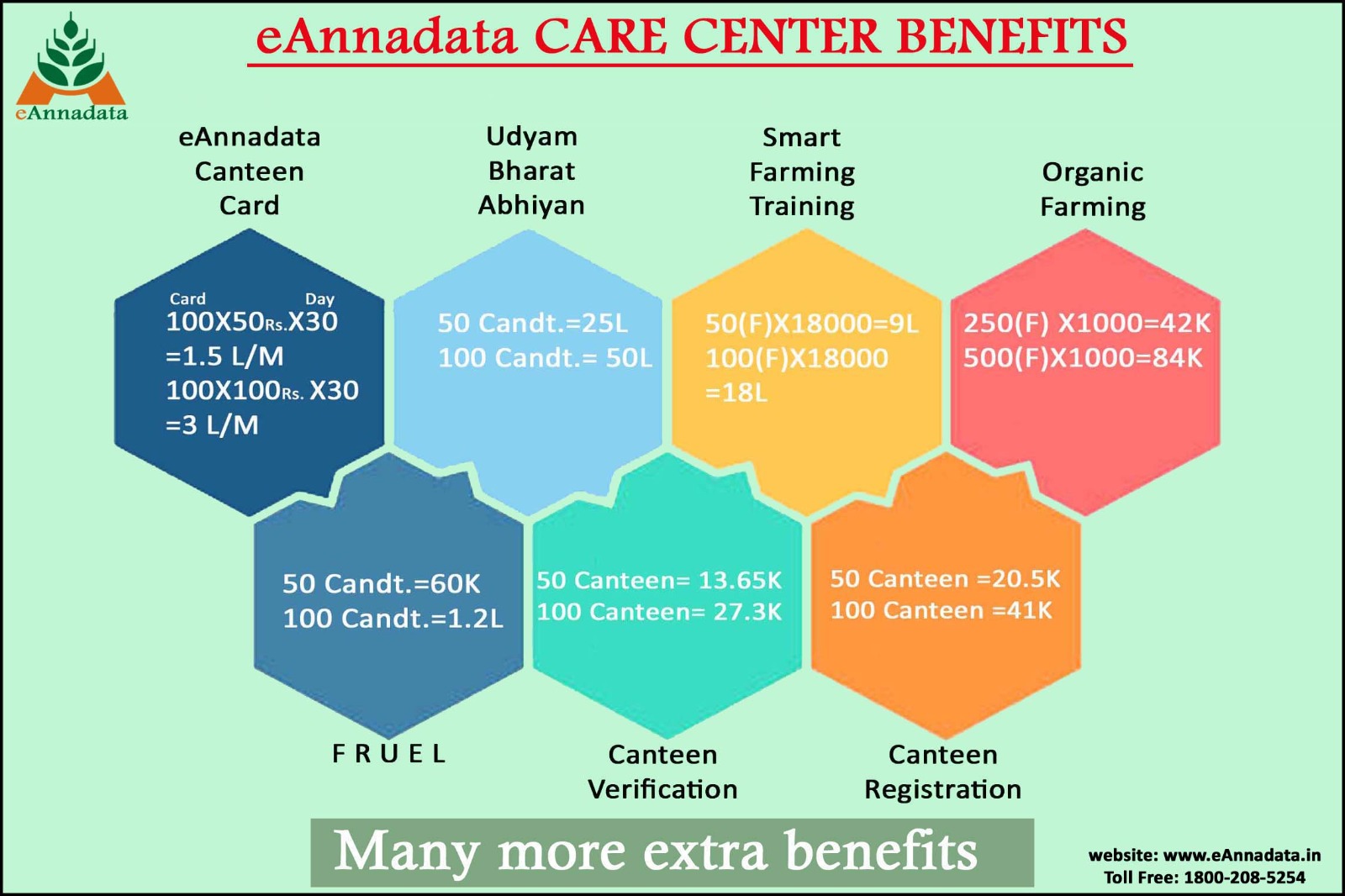 eAnnadata

eAnnadata CARE CENTER BENEFITS

eAnnadata Canteen Card

Card Day
100X50Rs.X30
=1.5 L/M
100X100Rs. X30
=3 L/M

Udyam Bharat Abhiyan

50 Candt.=25L
100 Candt.= 50L

Smart Farming Training

50(F)X18000=9L
100(F)X18000
=18L

Organic Farming

250(F) X1000=42K
500(F)X1000=84K

50 Candt.=60K
100 Candt.=1.2L

F R U E L

50 Canteen= 13.65K
100 Canteen= 27.3K

Canteen Verification

50 Canteen =20.5K
100 Canteen =41K

Canteen Registration

Many more extra benefits

website: www.eAnnadata.in
Toll Free: 1800-208-5254